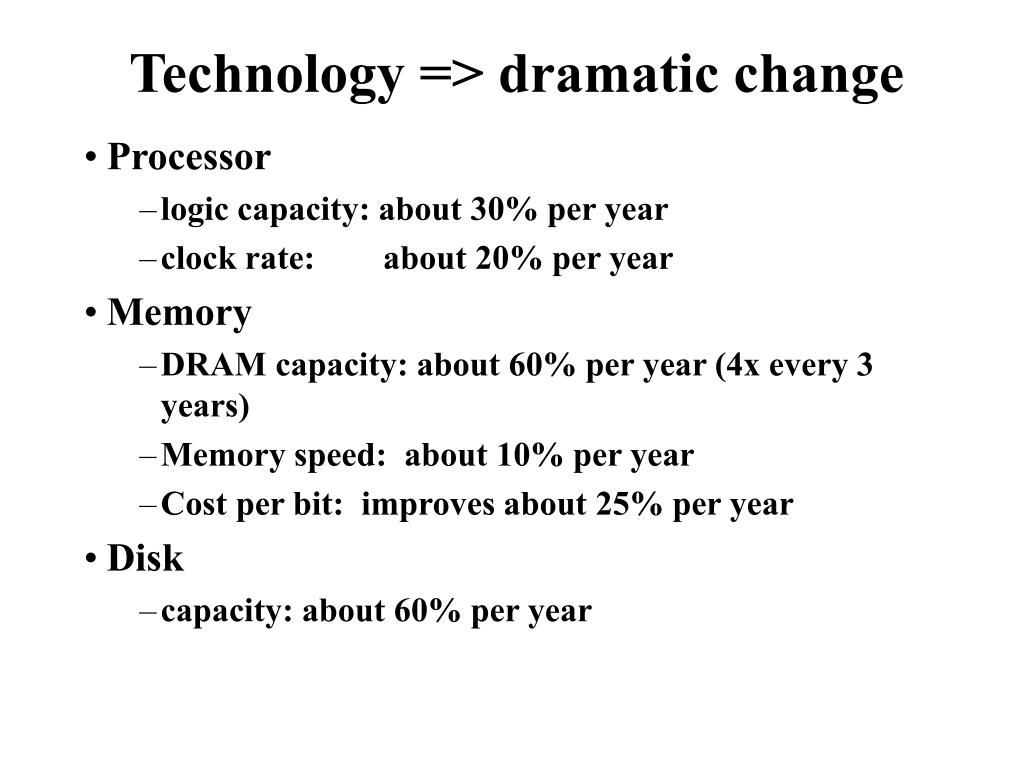 Technology => dramatic change

• Processor
– logic capacity: about 30% per year
– clock rate: about 20% per year

• Memory
– DRAM capacity: about 60% per year (4x every 3 years)
– Memory speed: about 10% per year
– Cost per bit: improves about 25% per year

• Disk
– capacity: about 60% per year